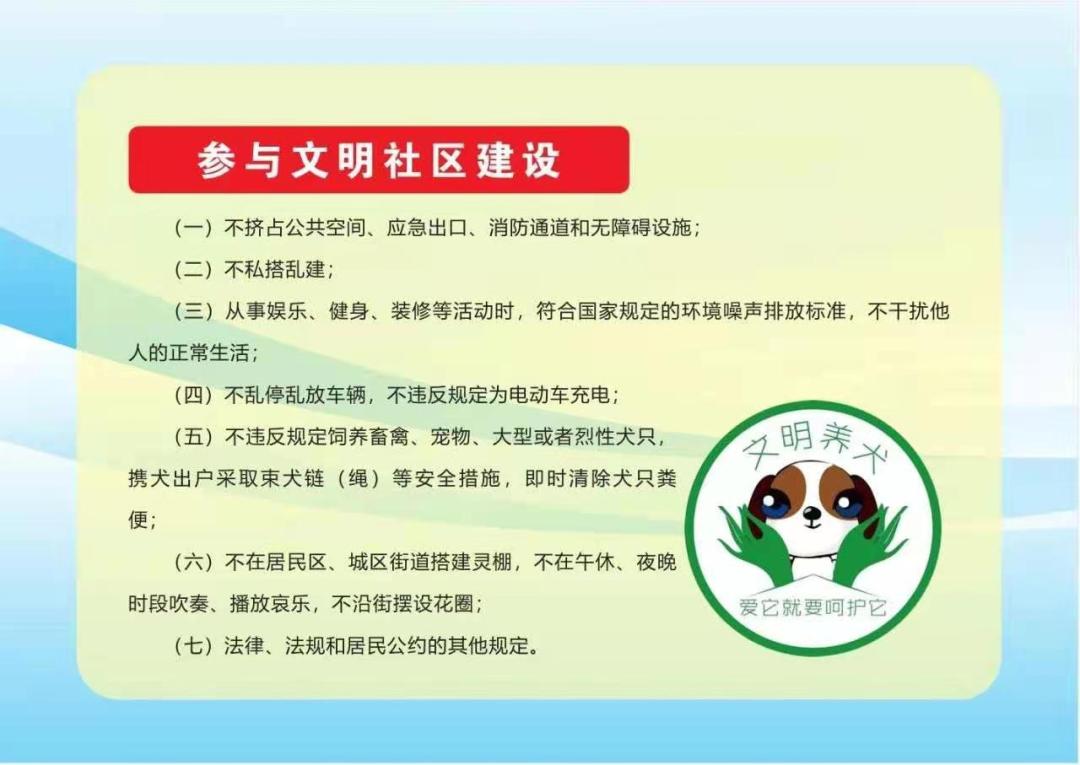 参与文明社区建设

（一）不挤占公共空间、应急出口、消防通道和无障碍设施；

（二）不私搭乱建；

（三）从事娱乐、健身、装修等活动时，符合国家规定的环境噪声排放标准，不干扰他人的正常生活；

（四）不乱停乱放车辆，不违反规定为电动车充电；

（五）不违反规定饲养畜禽、宠物、大型或者烈性犬只，携犬出户采取束犬链（绳）等安全措施，即时清除犬只粪便；

（六）不在居民区、城区街道搭建灵棚，不在午休、夜晚时段吹奏、播放哀乐，不沿街摆设花圈；

（七）法律、法规和居民公约的其他规定。

文明养犬

爱它就要呵护它